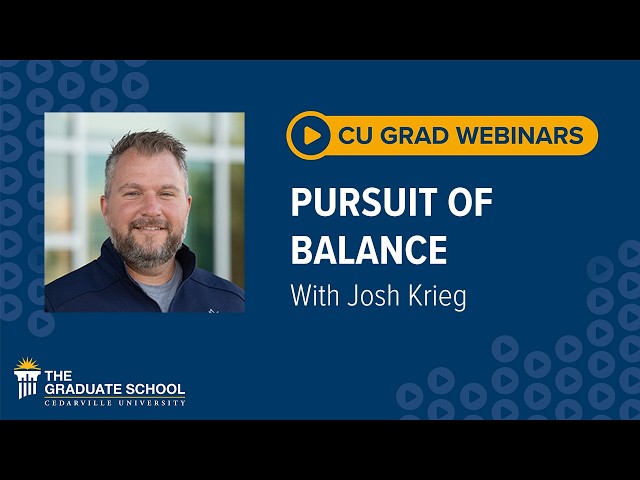 CU GRAD WEBINARS

PURSUIT OF BALANCE

With Josh Krieg

THE GRADUATE SCHOOL
CEDARVILLE UNIVERSITY